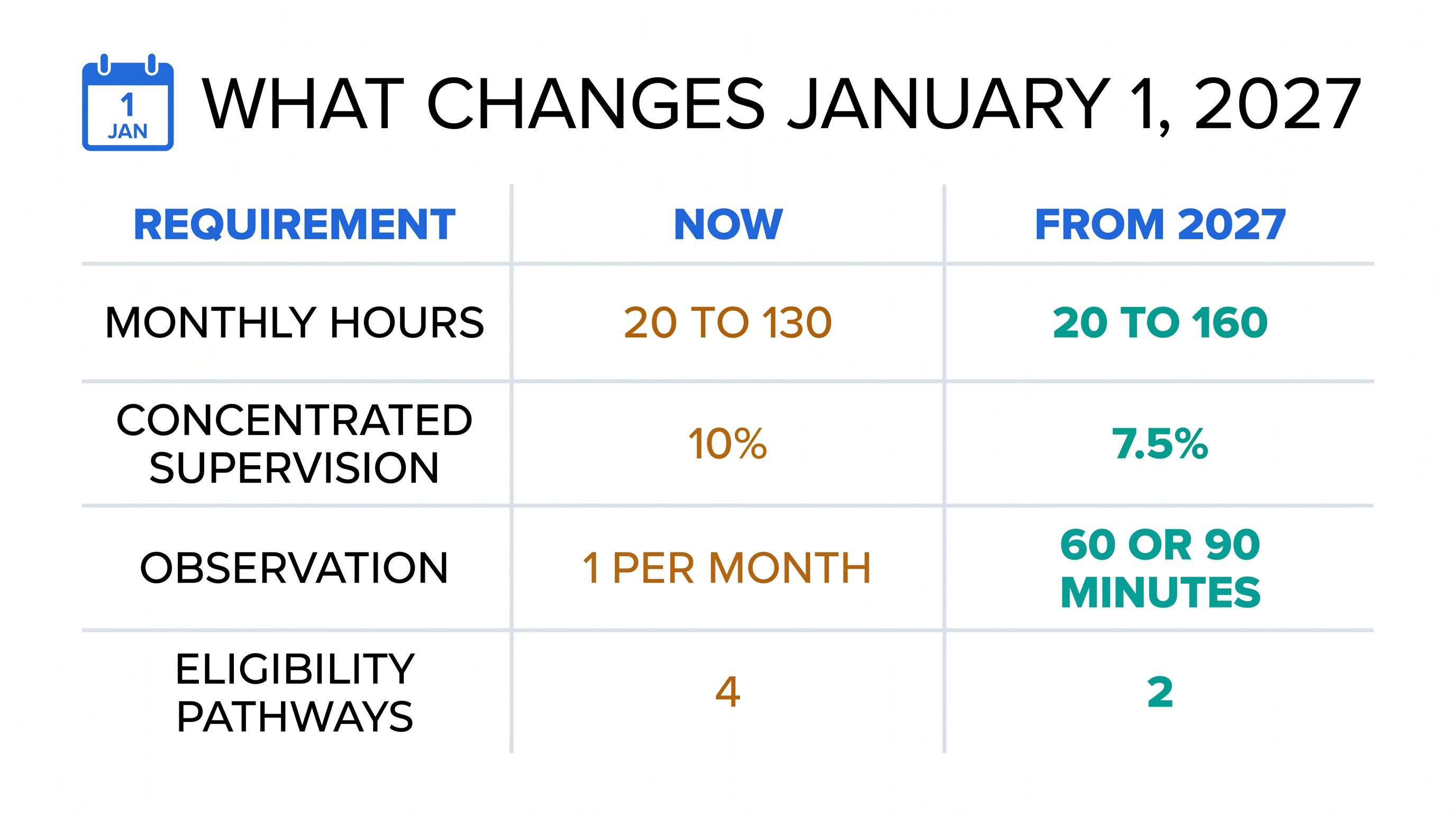 1
JAN

WHAT CHANGES JANUARY 1, 2027

| REQUIREMENT | NOW | FROM 2027 |
|---|---|---|
| MONTHLY HOURS | 20 TO 130 | 20 TO 160 |
| CONCENTRATED SUPERVISION | 10% | 7.5% |
| OBSERVATION | 1 PER MONTH | 60 OR 90 MINUTES |
| ELIGIBILITY PATHWAYS | 4 | 2 |